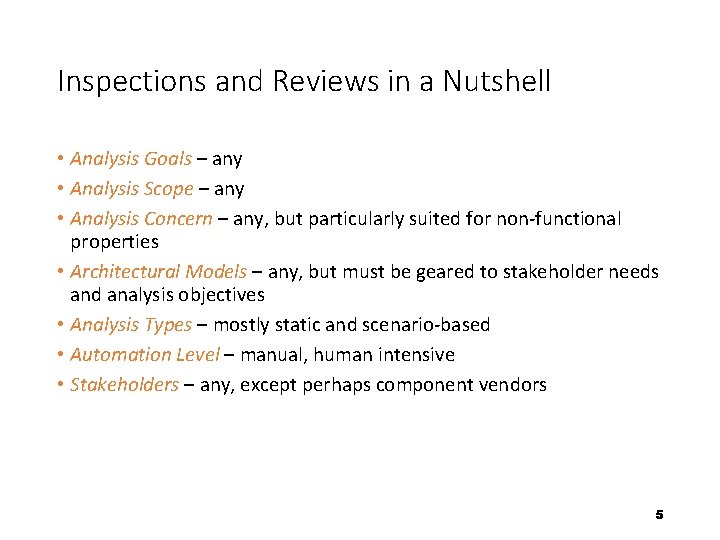 Inspections and Reviews in a Nutshell

• Analysis Goals – any
• Analysis Scope – any
• Analysis Concern – any, but particularly suited for non-functional properties
• Architectural Models – any, but must be geared to stakeholder needs and analysis objectives
• Analysis Types – mostly static and scenario-based
• Automation Level – manual, human intensive
• Stakeholders – any, except perhaps component vendors

5